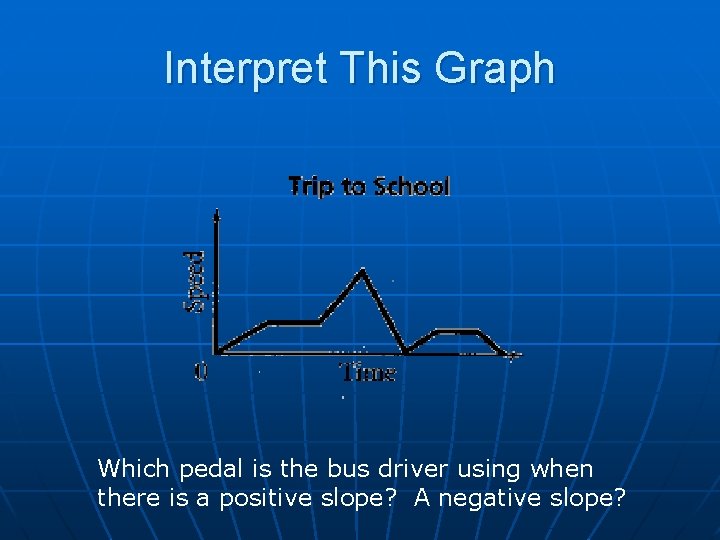 Interpret This Graph

Trip to School

Speed

0

Time

Which pedal is the bus driver using when there is a positive slope? A negative slope?